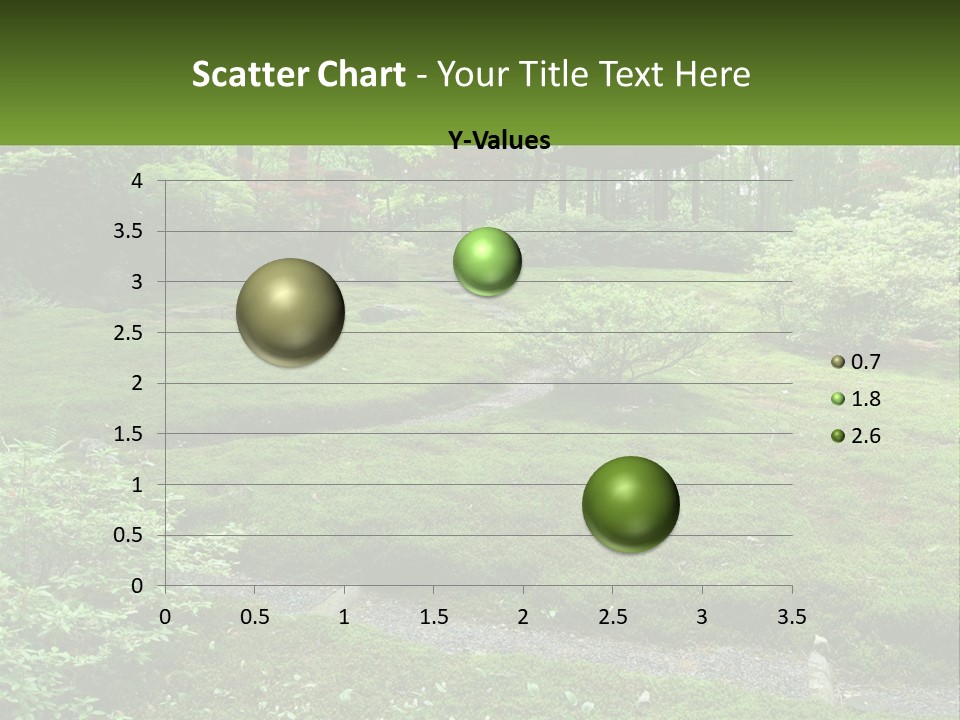 Scatter Chart - Your Title Text Here

Y-Values

4
3.5
3
2.5
2
1.5
1
0.5
0

0 0.5 1 1.5 2 2.5 3 3.5

0.7
1.8
2.6